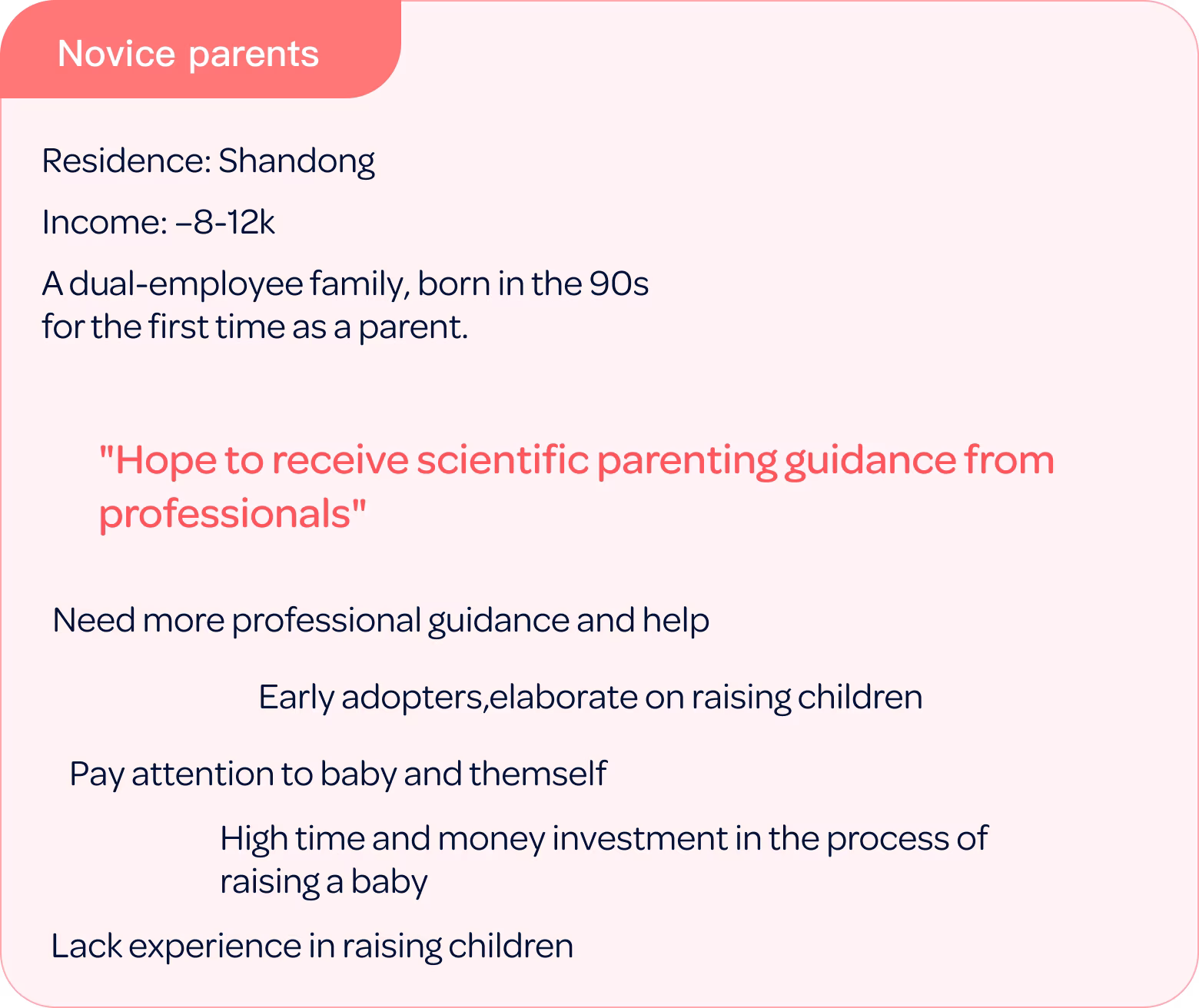 Novice parents

Residence: Shandong

Income: –8-12k

A dual-employee family, born in the 90s for the first time as a parent.

"Hope to receive scientific parenting guidance from professionals"

Need more professional guidance and help

Early adopters,elaborate on raising children

Pay attention to baby and themself

High time and money investment in the process of raising a baby

Lack experience in raising children